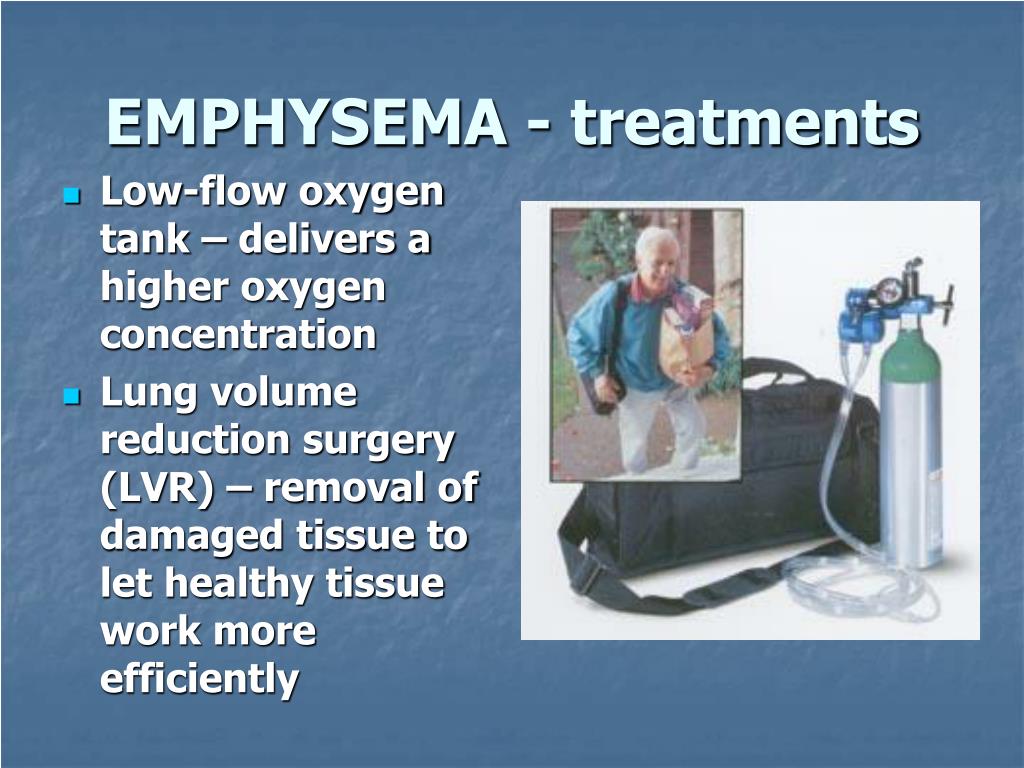 EMPHYSEMA - treatments

- Low-flow oxygen tank – delivers a higher oxygen concentration
- Lung volume reduction surgery (LVR) – removal of damaged tissue to let healthy tissue work more efficiently